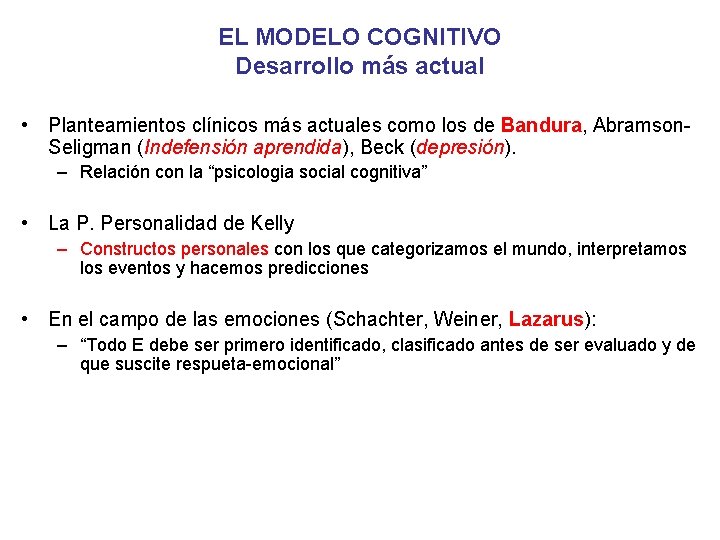 EL MODELO COGNITIVO
Desarrollo más actual

• Planteamientos clínicos más actuales como los de Bandura, Abramson-Seligman (Indefensión aprendida), Beck (depresión).
– Relación con la “psicologia social cognitiva”

• La P. Personalidad de Kelly
– Constructos personales con los que categorizamos el mundo, interpretamos los eventos y hacemos predicciones

• En el campo de las emociones (Schachter, Weiner, Lazarus):
– “Todo E debe ser primero identificado, clasificado antes de ser evaluado y de que suscite respueta-emocional”